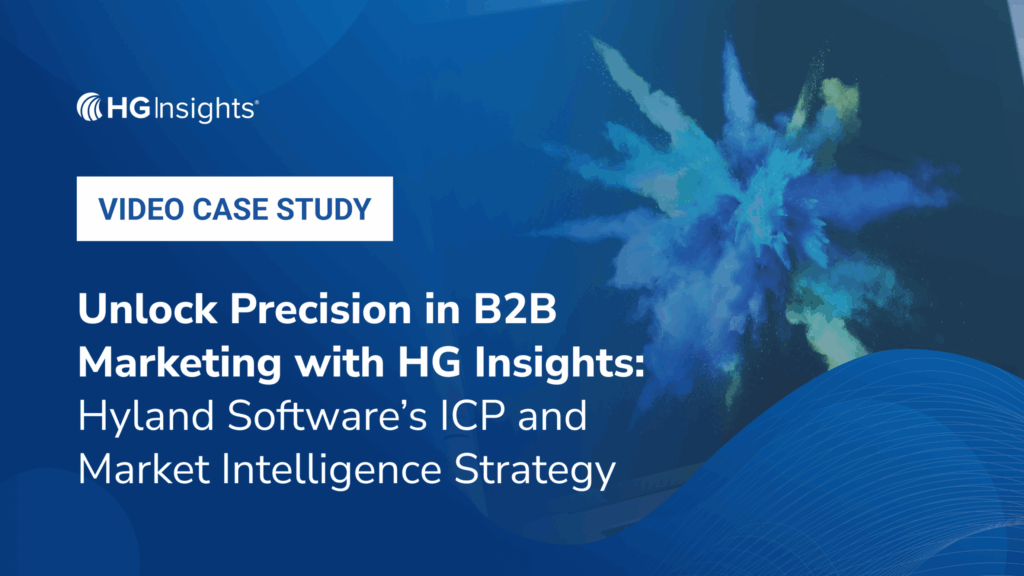 HG Insights®

VIDEO CASE STUDY

Unlock Precision in B2B Marketing with HG Insights: Hyland Software's ICP and Market Intelligence Strategy